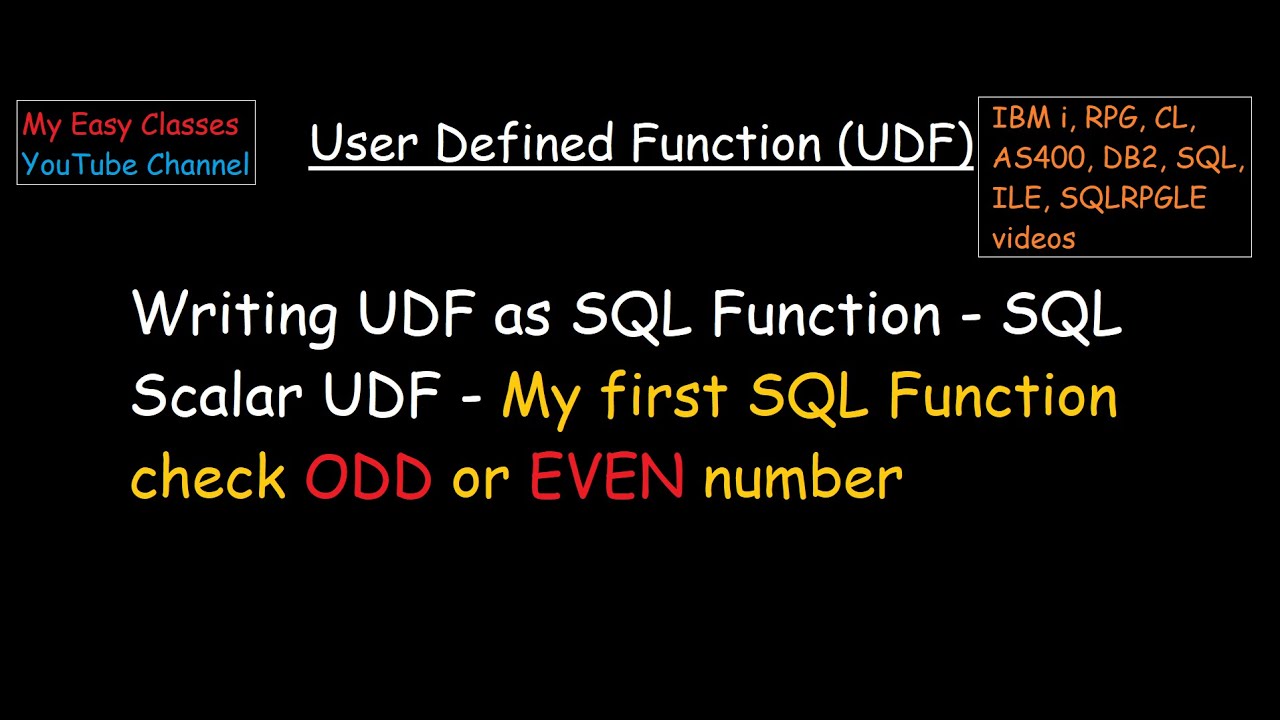 My Easy Classes
YouTube Channel

User Defined Function (UDF)

IBM i, RPG, CL, AS400, DB2, SQL, ILE, SQLRPGLE videos

Writing UDF as SQL Function - SQL Scalar UDF - My first SQL Function check ODD or EVEN number